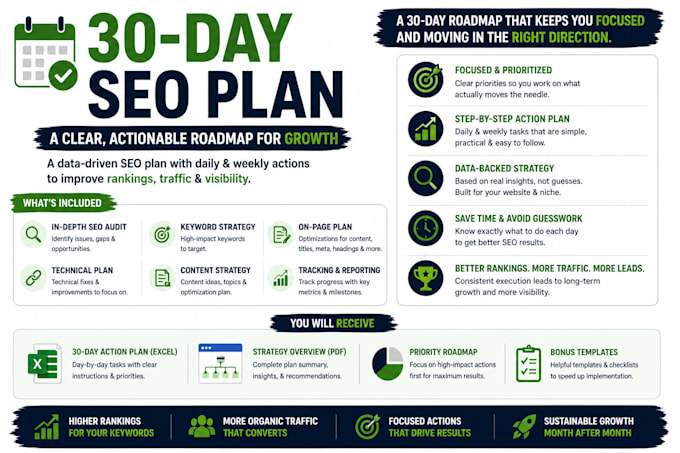 30-DAY SEO PLAN

A CLEAR, ACTIONABLE ROADMAP FOR GROWTH

A data-driven SEO plan with daily & weekly actions to improve rankings, traffic & visibility.

WHAT'S INCLUDED

IN-DEPTH SEO AUDIT
Identify issues, gaps & opportunities.

KEYWORD STRATEGY
High-impact keywords to target.

ON-PAGE PLAN
Optimizations for content, titles, meta, headings & more.

TECHNICAL PLAN
Technical fixes & improvements to focus on.

CONTENT STRATEGY
Content ideas, topics & optimization plan.

TRACKING & REPORTING
Track progress with key metrics & milestones.

A 30-DAY ROADMAP THAT KEEPS YOU FOCUSED AND MOVING IN THE RIGHT DIRECTION.

FOCUSED & PRIORITIZED
Clear priorities so you work on what actually moves the needle.

STEP-BY-STEP ACTION PLAN
Daily & weekly tasks that are simple, practical & easy to follow.

DATA-BACKED STRATEGY
Based on real insights, not guesses. Built for your website & niche.

SAVE TIME & AVOID GUESSWORK
Know exactly what to do each day to get better SEO results.

BETTER RANKINGS. MORE TRAFFIC. MORE LEADS.
Consistent execution leads to long-term growth and more visibility.

YOU WILL RECEIVE

30-DAY ACTION PLAN (EXCEL)
Day-by-day tasks with clear instructions & priorities.

STRATEGY OVERVIEW (PDF)
Complete plan summary, insights, & recommendations.

PRIORITY ROADMAP
Focus on high-impact actions first for maximum results.

BONUS TEMPLATES
Helpful templates & checklists to speed up implementation.

HIGHER RANKINGS FOR YOUR KEYWORDS

MORE ORGANIC TRAFFIC THAT CONVERTS

FOCUSED ACTIONS THAT DRIVE RESULTS

SUSTAINABLE GROWTH MONTH AFTER MONTH